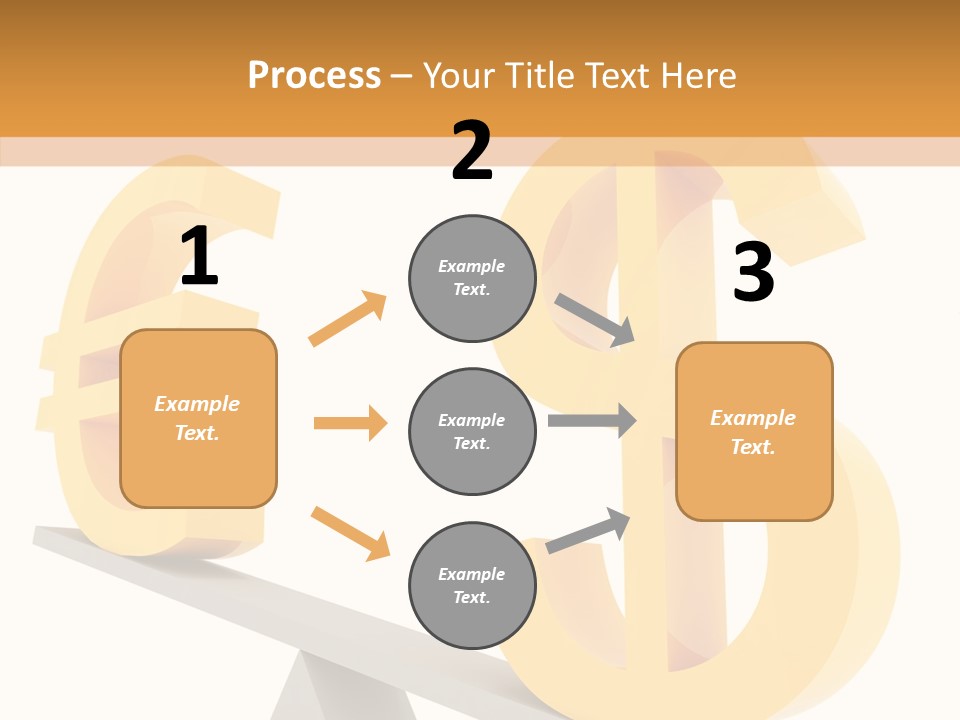 Process – Your Title Text Here

1

Example Text.

2

Example Text.

Example Text.

Example Text.

3

Example Text.